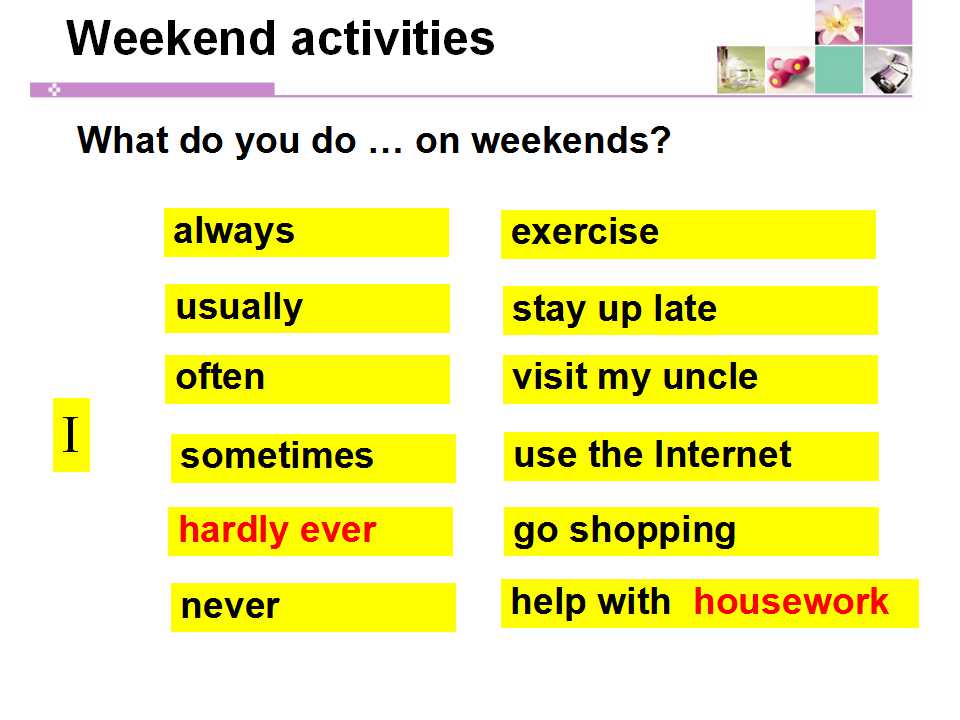 Weekend activities

What do you do … on weekends?

I

always

usually

often

sometimes

hardly ever

never

exercise

stay up late

visit my uncle

use the Internet

go shopping

help with housework